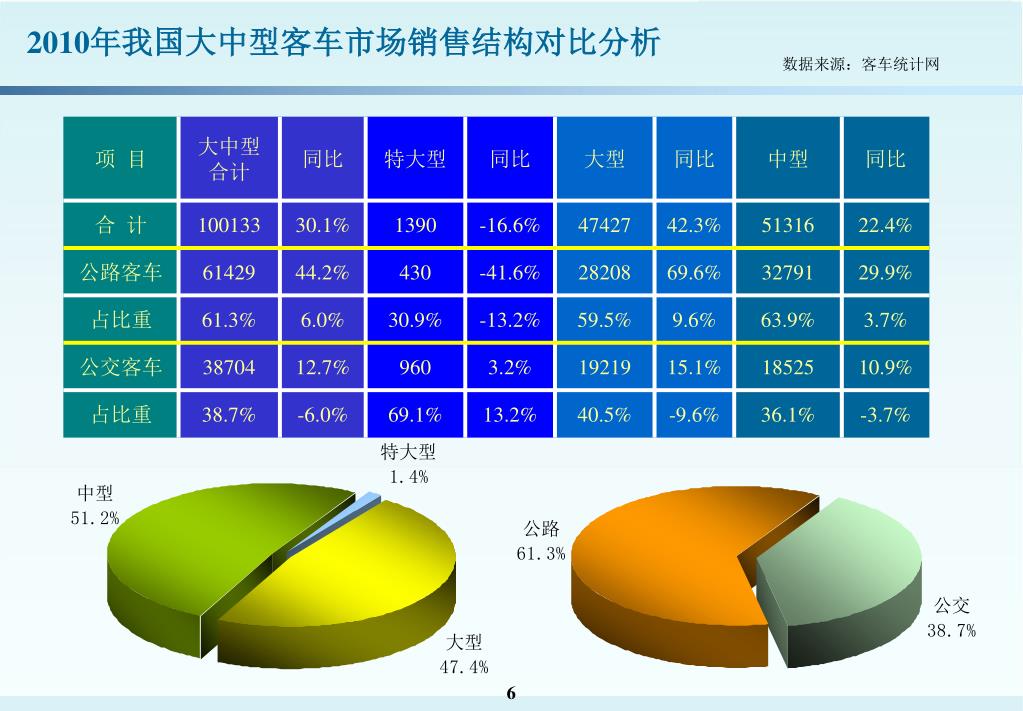 2010年我国大中型客车市场销售结构对比分析

数据来源：客车统计网

| 项 目 | 大中型合计 | 同比 | 特大型 | 同比 | 大型 | 同比 | 中型 | 同比 |
|---|---|---|---|---|---|---|---|---|
| 合 计 | 100133 | 30.1% | 1390 | -16.6% | 47427 | 42.3% | 51316 | 22.4% |
| 公路客车 | 61429 | 44.2% | 430 | -41.6% | 28208 | 69.6% | 32791 | 29.9% |
| 占比重 | 61.3% | 6.0% | 30.9% | -13.2% | 59.5% | 9.6% | 63.9% | 3.7% |
| 公交客车 | 38704 | 12.7% | 960 | 3.2% | 19219 | 15.1% | 18525 | 10.9% |
| 占比重 | 38.7% | -6.0% | 69.1% | 13.2% | 40.5% | -9.6% | 36.1% | -3.7% |

特大型
1.4%

中型
51.2%

大型
47.4%

公路
61.3%

公交
38.7%

6